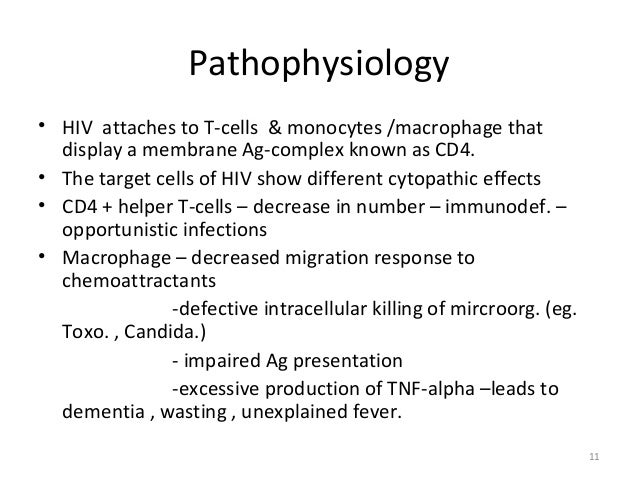 Pathophysiology

• HIV attaches to T-cells & monocytes /macrophage that display a membrane Ag-complex known as CD4.
• The target cells of HIV show different cytopathic effects
• CD4 + helper T-cells – decrease in number – immunodef. – opportunistic infections
• Macrophage – decreased migration response to chemoattractants

-defective intracellular killing of mircroorg. (eg. Toxo. , Candida.)

- impaired Ag presentation

-excessive production of TNF-alpha –leads to dementia , wasting , unexplained fever.

11